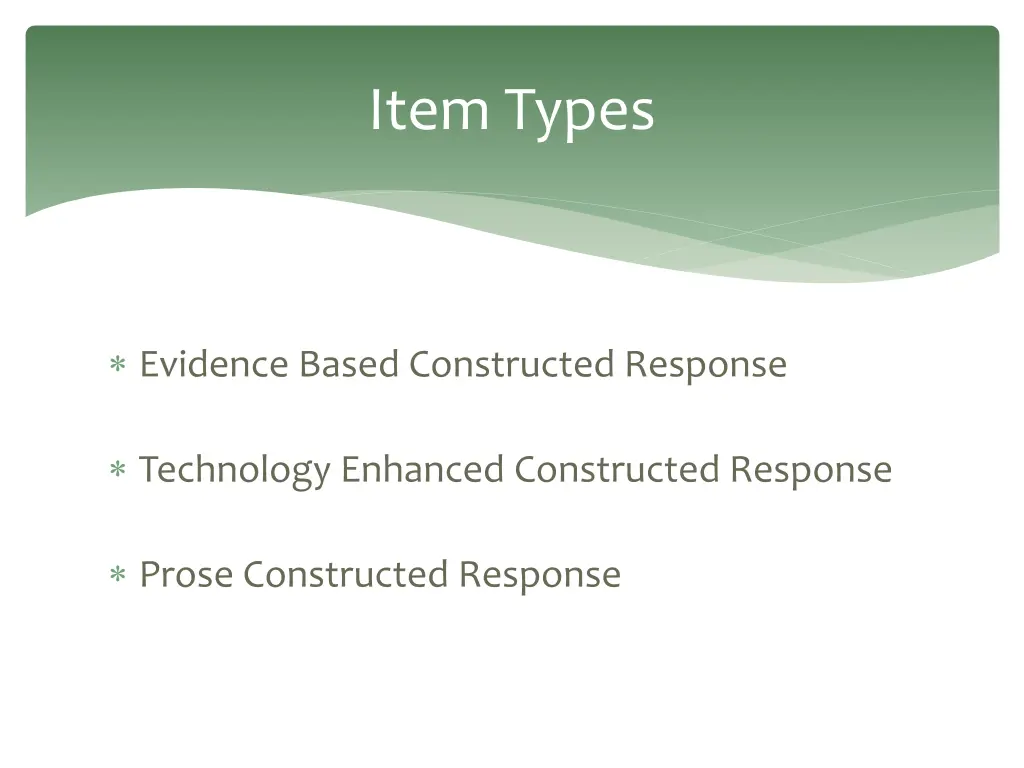 Item Types

∗ Evidence Based Constructed Response

∗ Technology Enhanced Constructed Response

∗ Prose Constructed Response